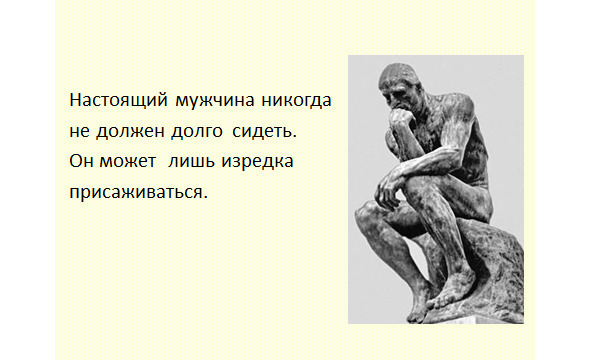 Настоящий мужчина никогда не должен долго сидеть. Он может лишь изредка присаживаться.